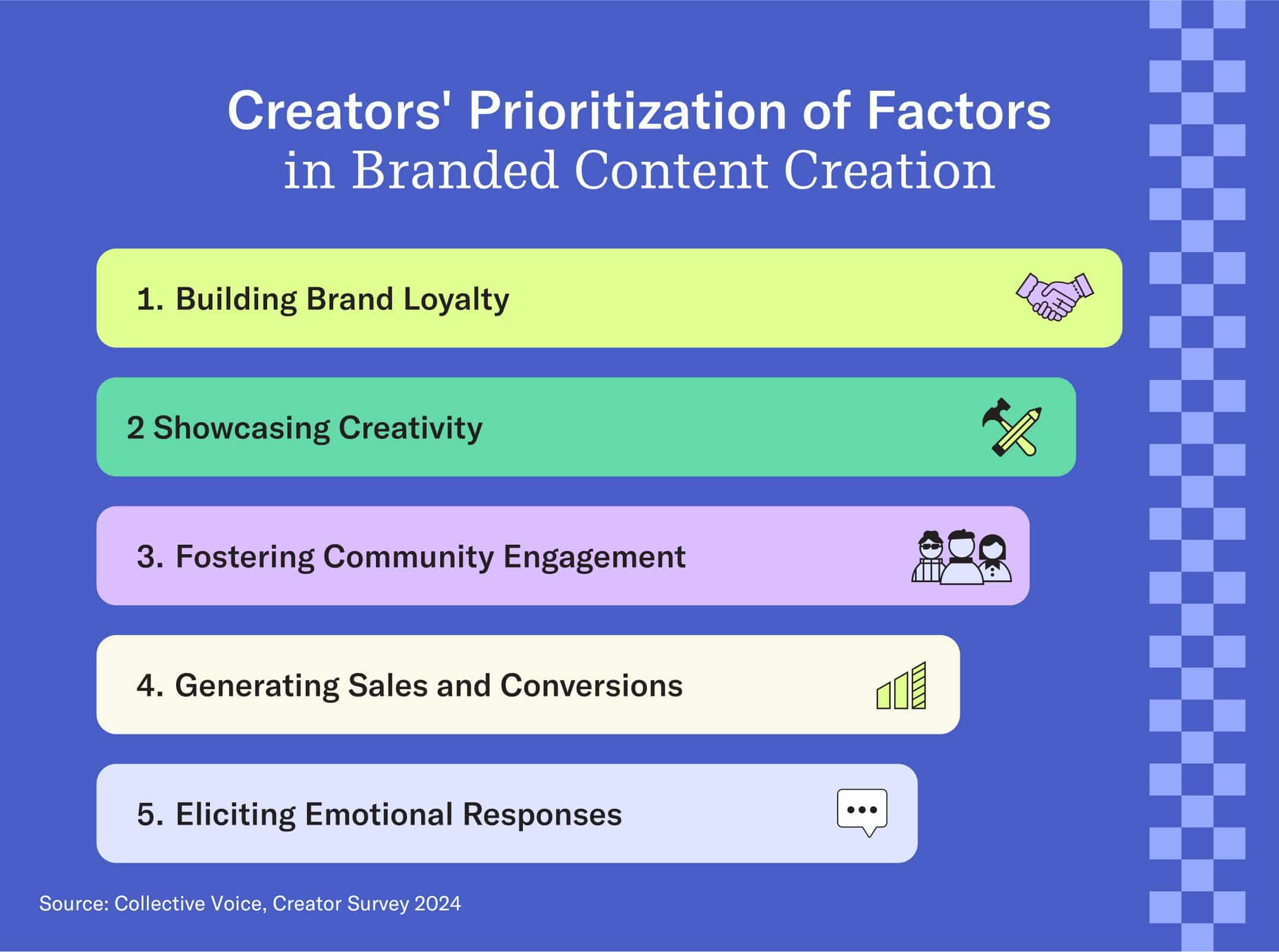 Creators' Prioritization of Factors
in Branded Content Creation

1. Building Brand Loyalty

2 Showcasing Creativity

3. Fostering Community Engagement

4. Generating Sales and Conversions

5. Eliciting Emotional Responses

Source: Collective Voice, Creator Survey 2024